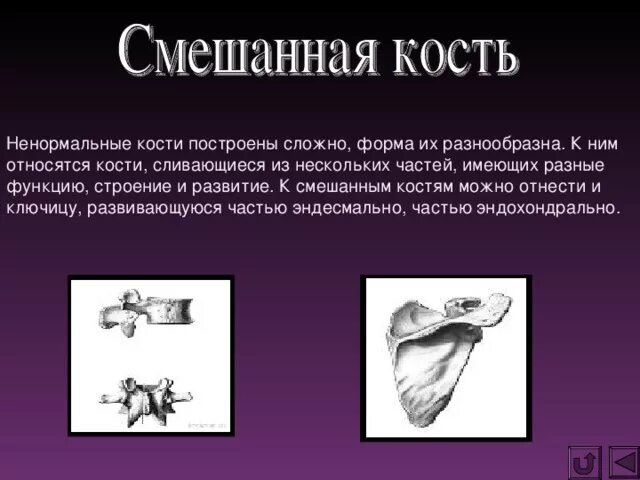 Смешанная кость

Ненормальные кости построены сложно, форма их разнообразна. К ним относятся кости, сливающиеся из нескольких частей, имеющих разные функцию, строение и развитие. К смешанным костям можно отнести и ключицу, развивающуюся частью эндесмально, частью эндохондрально.